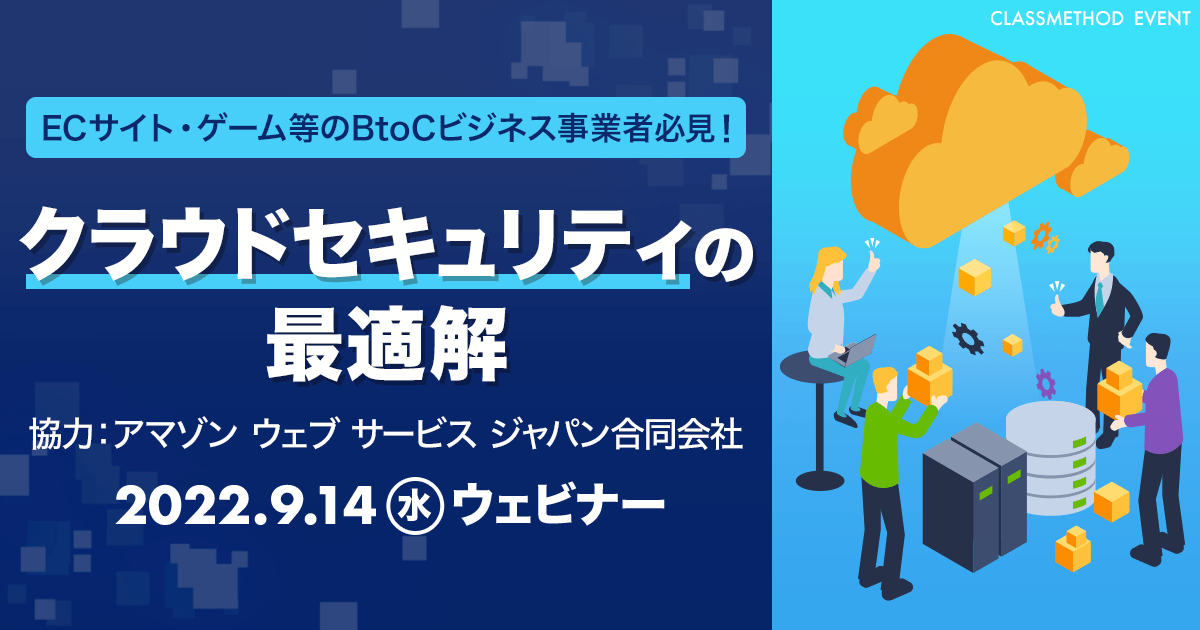 CLASSMETHOD EVENT

ECサイト・ゲーム等のBtoCビジネス事業者必見！

クラウドセキュリティの最適解

協力：アマゾン ウェブ サービス ジャパン合同会社

2022.9.14 ㊌ ウェビナー